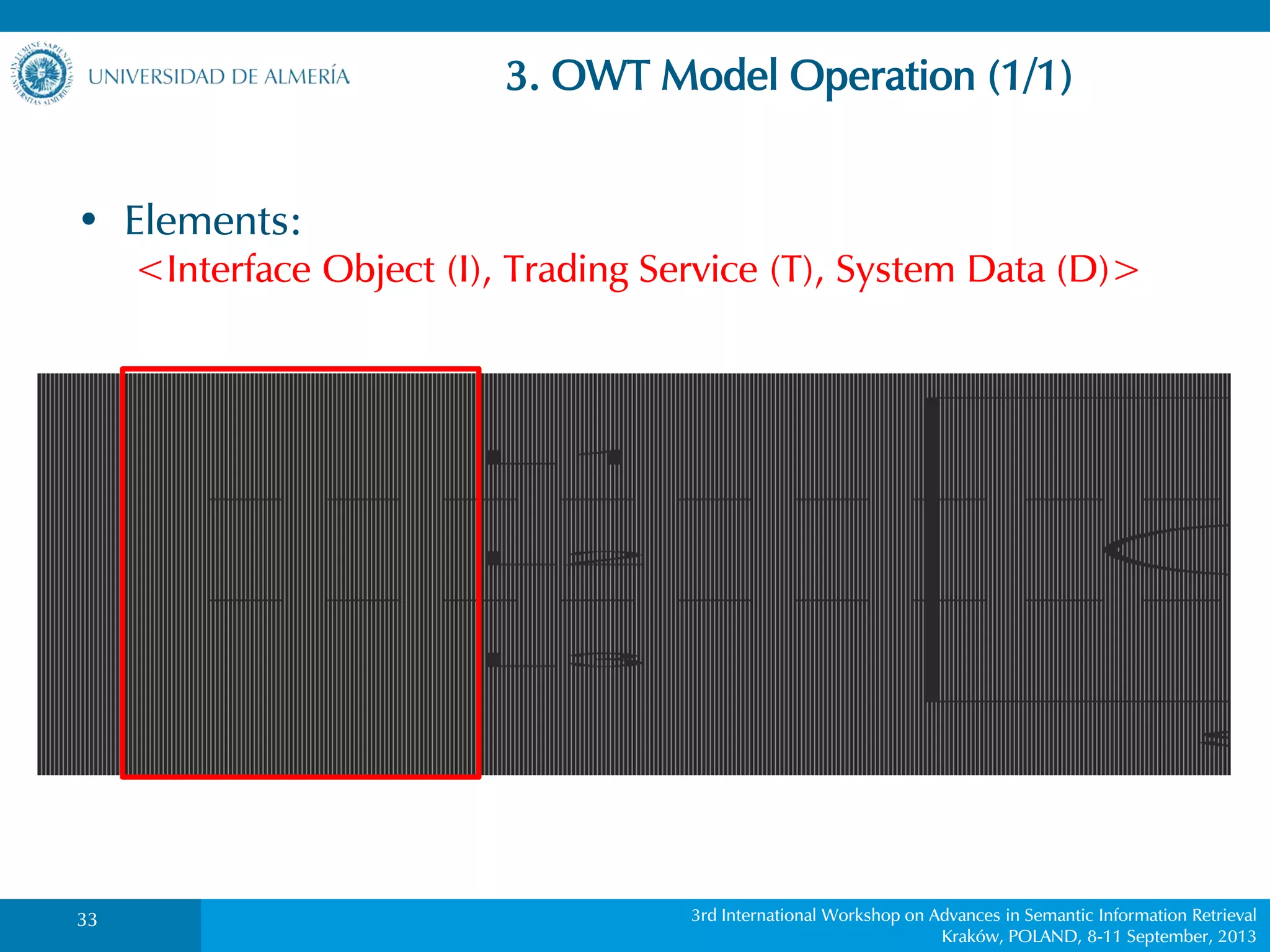 IN LUMINE SAPIENTIA UNIVERSITAS ALMERIENSIS

UNIVERSIDAD DE ALMERÍA

3. OWT Model Operation (1/1)

• Elements:
<Interface Object (I), Trading Service (T), System Data (D)>

33

3rd International Workshop on Advances in Semantic Information Retrieval
Kraków, POLAND, 8-11 September, 2013